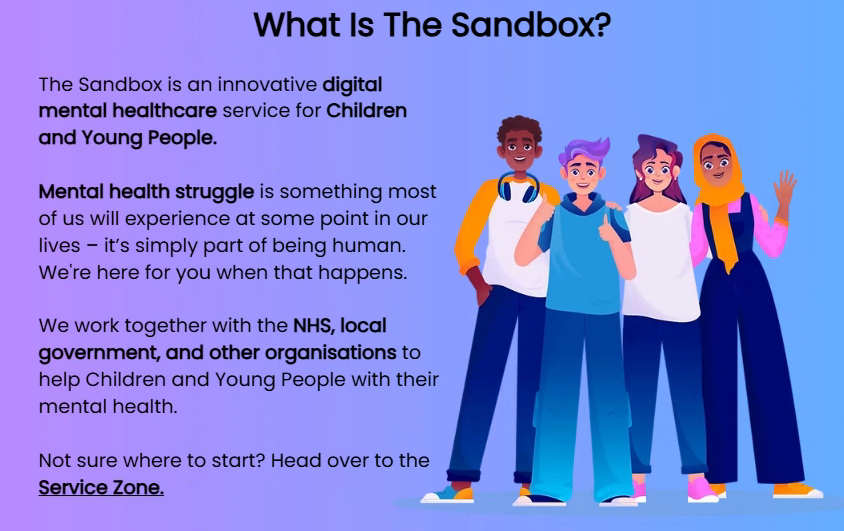 What Is The Sandbox?

The Sandbox is an innovative digital mental healthcare service for Children and Young People.

Mental health struggle is something most of us will experience at some point in our lives – it's simply part of being human. We're here for you when that happens.

We work together with the NHS, local government, and other organisations to help Children and Young People with their mental health.

Not sure where to start? Head over to the Service Zone.